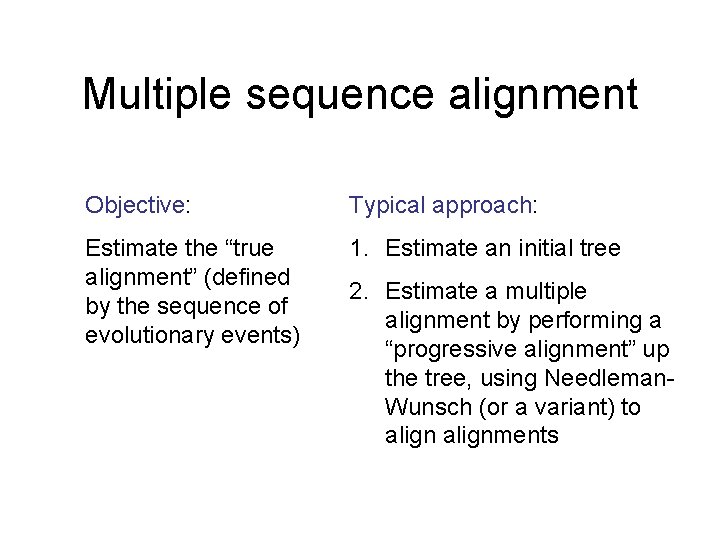 Multiple sequence alignment

Objective:

Estimate the “true alignment” (defined by the sequence of evolutionary events)

Typical approach:

1. Estimate an initial tree

2. Estimate a multiple alignment by performing a “progressive alignment” up the tree, using Needleman-Wunsch (or a variant) to align alignments